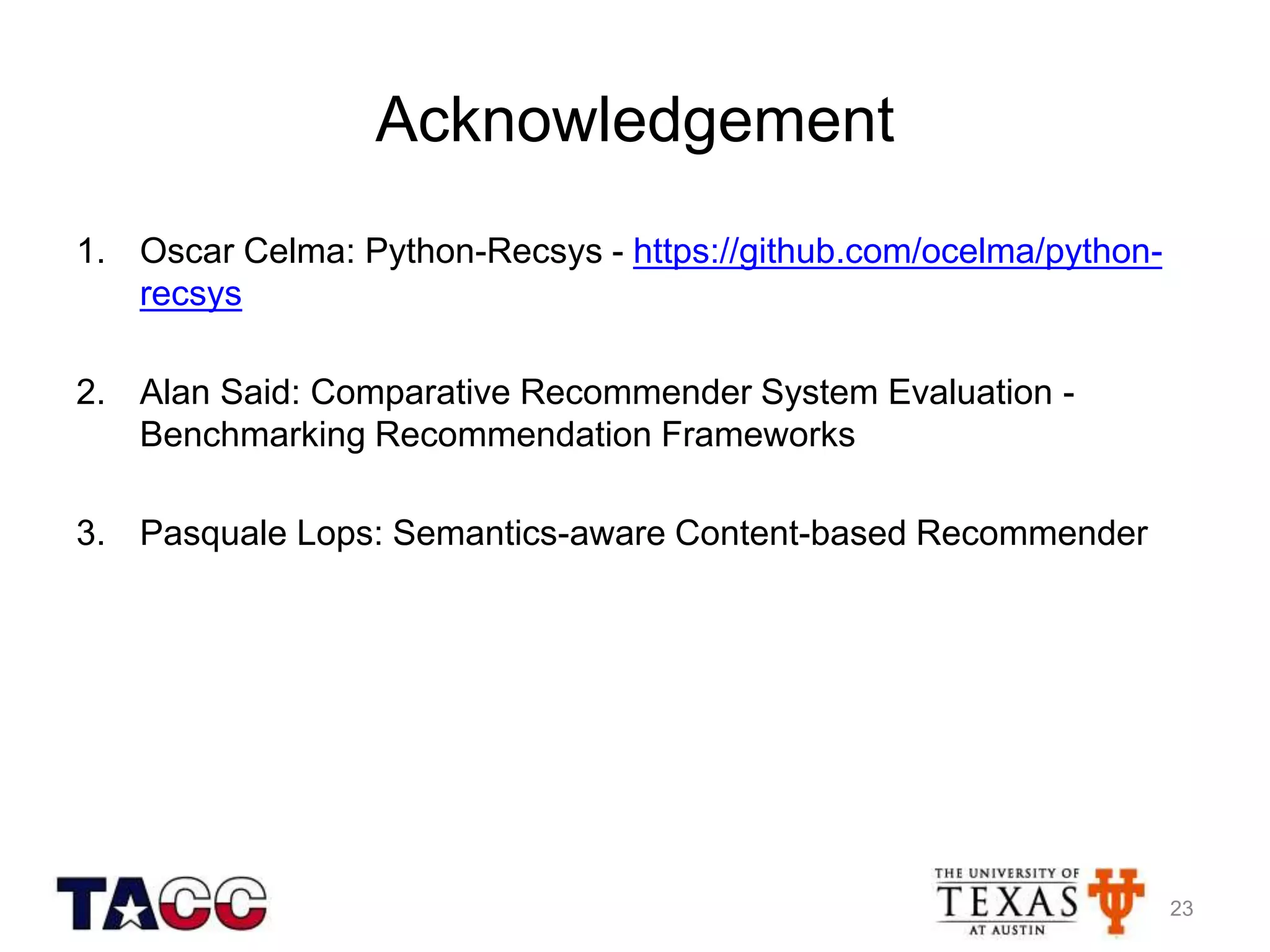 Acknowledgement

1. Oscar Celma: Python-Recsys - https://github.com/ocelma/python-recsys

2. Alan Said: Comparative Recommender System Evaluation - Benchmarking Recommendation Frameworks

3. Pasquale Lops: Semantics-aware Content-based Recommender

TACC

THE UNIVERSITY OF TEXAS AT AUSTIN

23